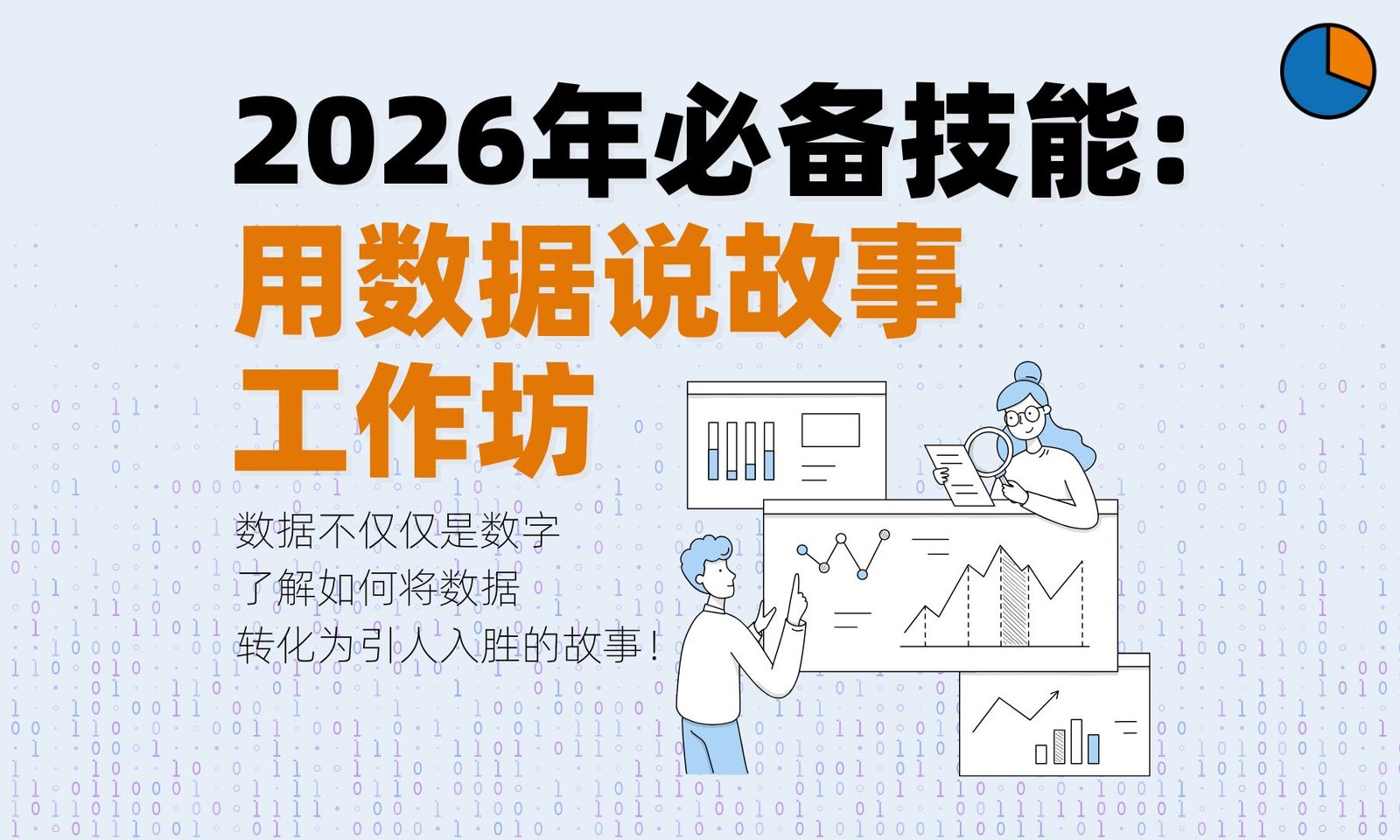 2026年必备技能:
用数据说故事
工作坊

数据不仅仅是数字
了解如何将数据
转化为引人入胜的故事!